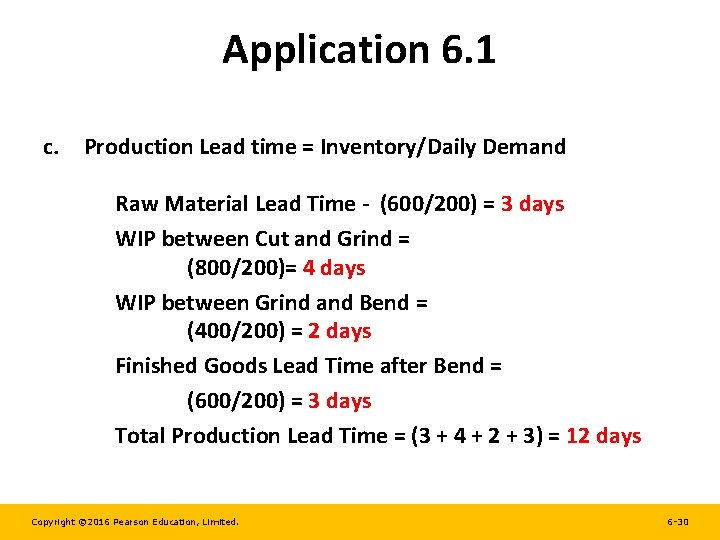 Application 6.1

c. Production Lead time = Inventory/Daily Demand

Raw Material Lead Time - (600/200) = 3 days

WIP between Cut and Grind = (800/200)= 4 days

WIP between Grind and Bend = (400/200) = 2 days

Finished Goods Lead Time after Bend = (600/200) = 3 days

Total Production Lead Time = (3 + 4 + 2 + 3) = 12 days

Copyright ©2016 Pearson Education, Limited. 6-30